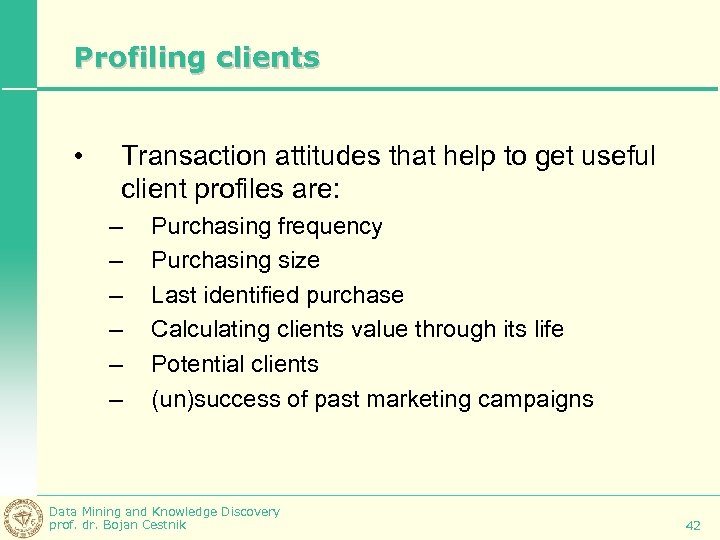 Profiling clients

• Transaction attitudes that help to get useful client profiles are:
– Purchasing frequency
– Purchasing size
– Last identified purchase
– Calculating clients value through its life
– Potential clients
– (un)success of past marketing campaigns

Data Mining and Knowledge Discovery
prof. dr. Bojan Cestnik

42